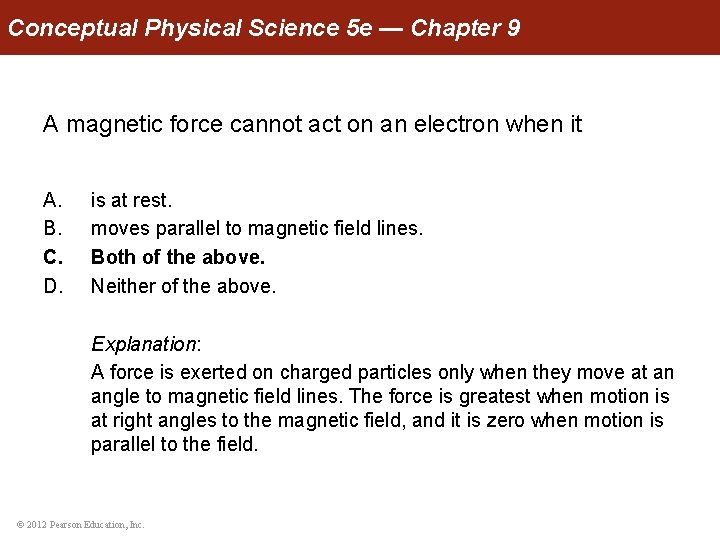 Conceptual Physical Science 5e — Chapter 9

A magnetic force cannot act on an electron when it

A. is at rest.
B. moves parallel to magnetic field lines.
C. Both of the above.
D. Neither of the above.

Explanation:
A force is exerted on charged particles only when they move at an angle to magnetic field lines. The force is greatest when motion is at right angles to the magnetic field, and it is zero when motion is parallel to the field.

© 2012 Pearson Education, Inc.